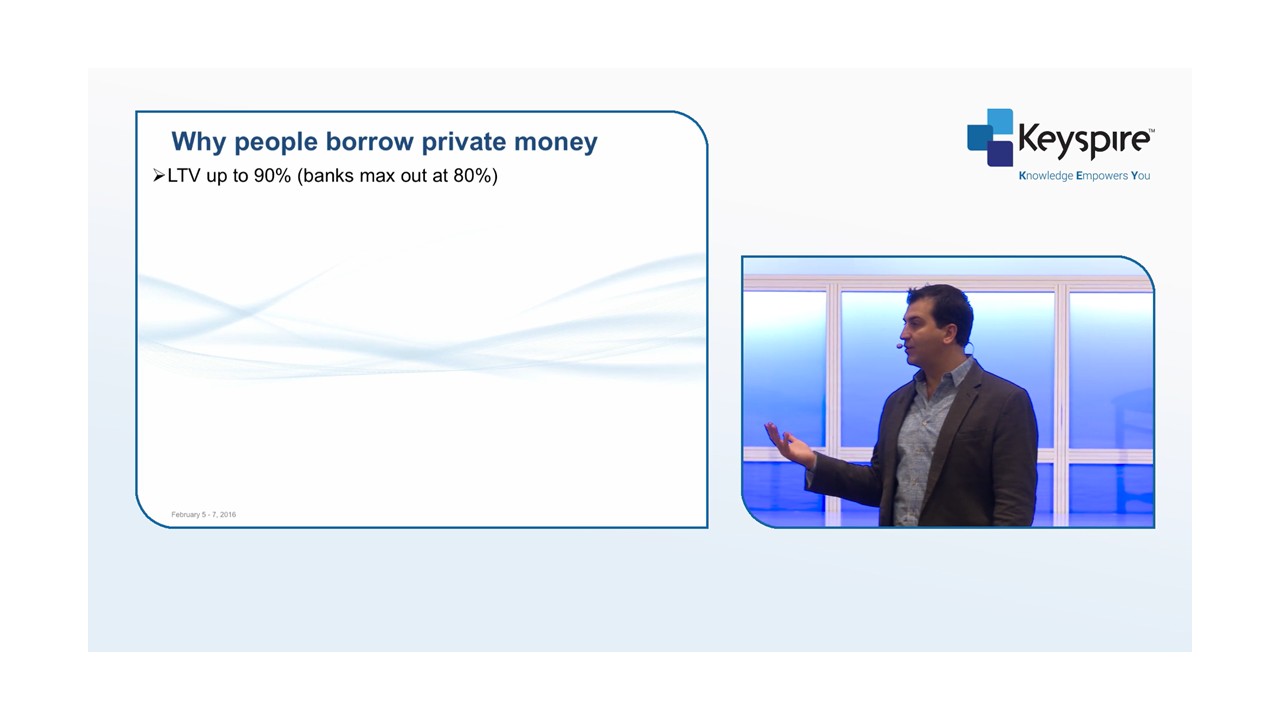 Why people borrow private money

➢LTV up to 90% (banks max out at 80%)

February 5 - 7, 2016

Keyspire™
Knowledge Empowers You